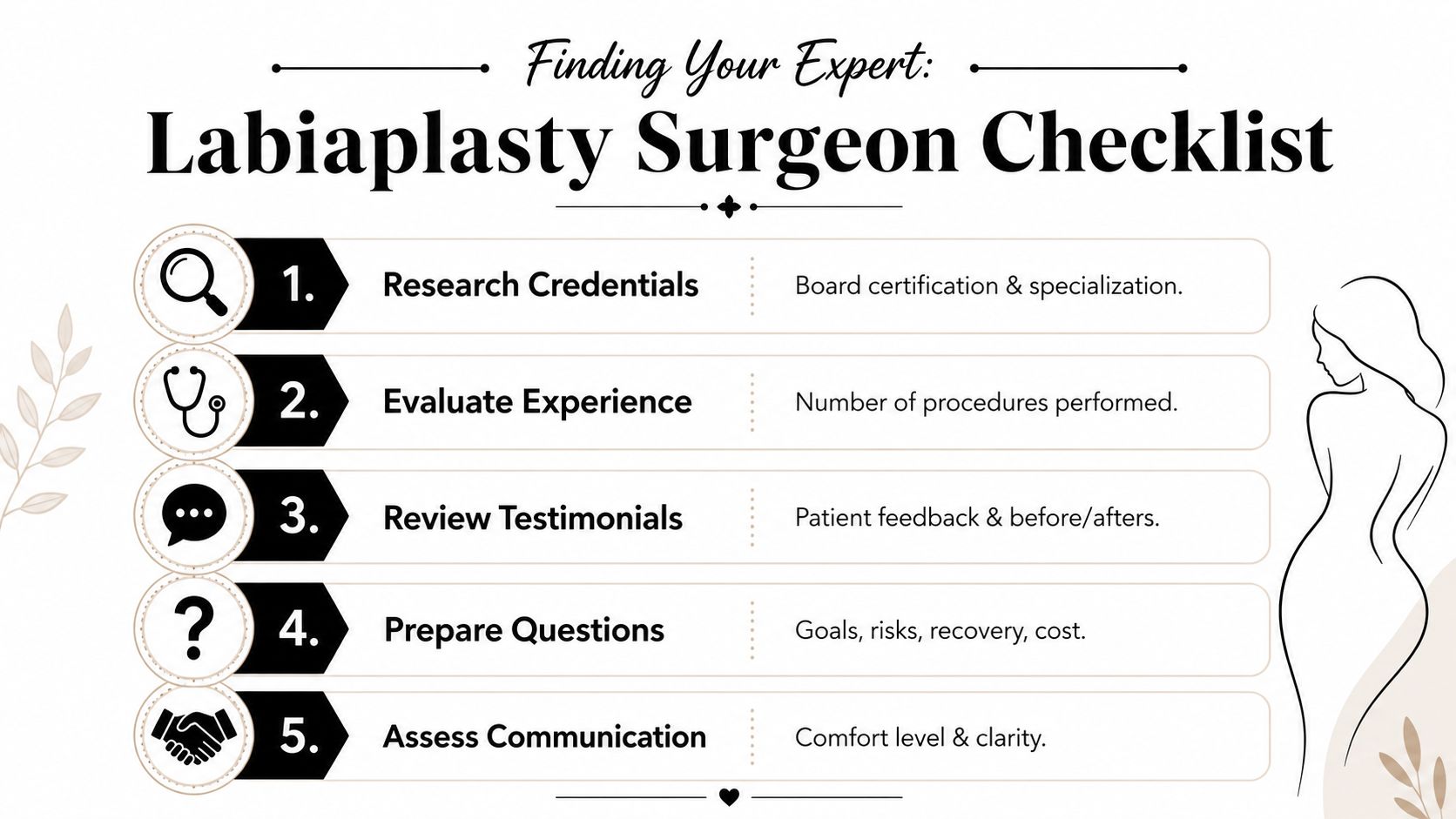 Finding Your Expert:

Labiaplasty Surgeon Checklist

1. Research Credentials
Board certification & specialization.

2. Evaluate Experience
Number of procedures performed.

3. Review Testimonials
Patient feedback & before/afters.

4. Prepare Questions
Goals, risks, recovery, cost.

5. Assess Communication
Comfort level & clarity.